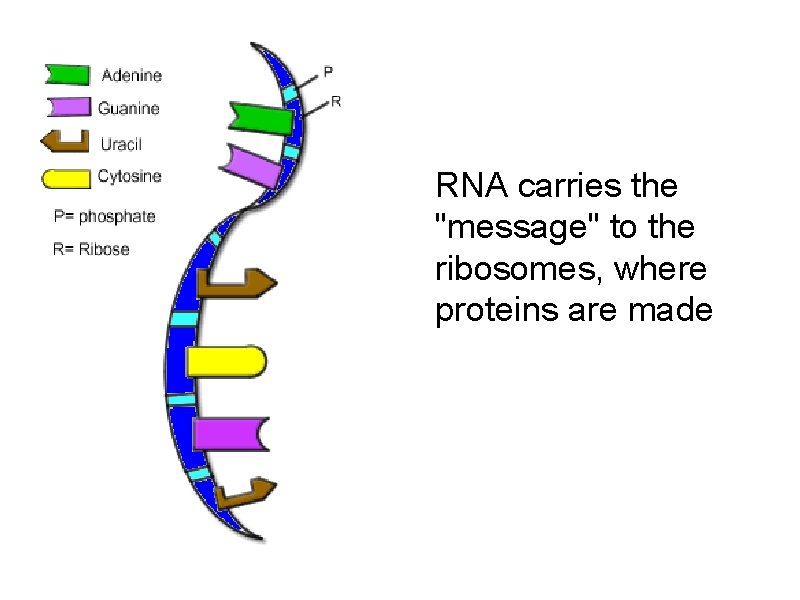 Adenine
Guanine
Uracil
Cytosine
P= phosphate
R= Ribose

P
R

RNA carries the "message" to the ribosomes, where proteins are made